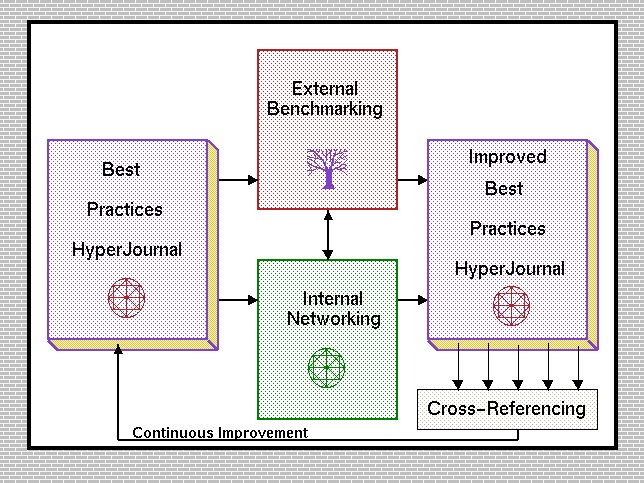 Best Practices HyperJournal

External Benchmarking

Internal Networking

Improved Best Practices HyperJournal

Cross-Referencing

Continuous Improvement